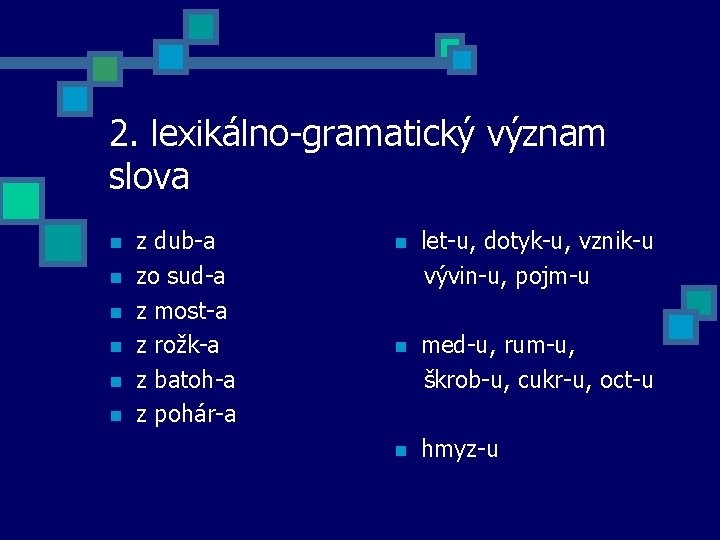 2. lexikálno-gramatický význam slova

- z dub-a
- zo sud-a
- z most-a
- z rožk-a
- z batoh-a
- z pohár-a

- let-u, dotyk-u, vznik-u vývin-u, pojm-u

- med-u, rum-u, škrob-u, cukr-u, oct-u

- hmyz-u